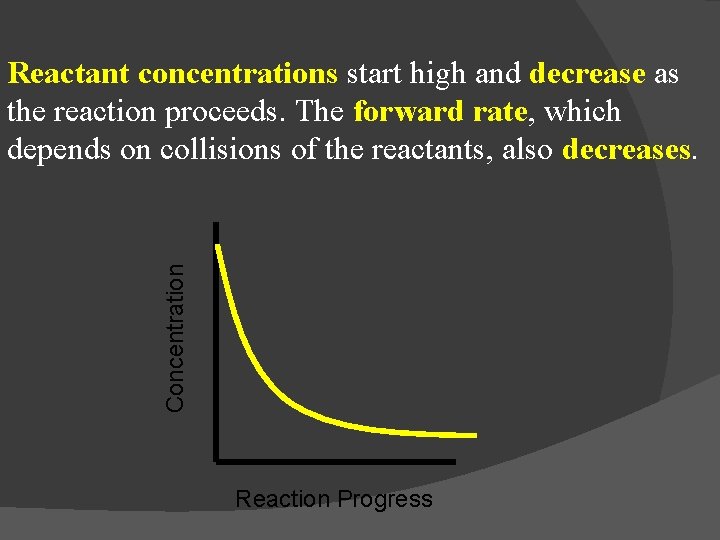 Reactant concentrations start high and decrease as the reaction proceeds. The forward rate, which depends on collisions of the reactants, also decreases.

Concentration

Reaction Progress